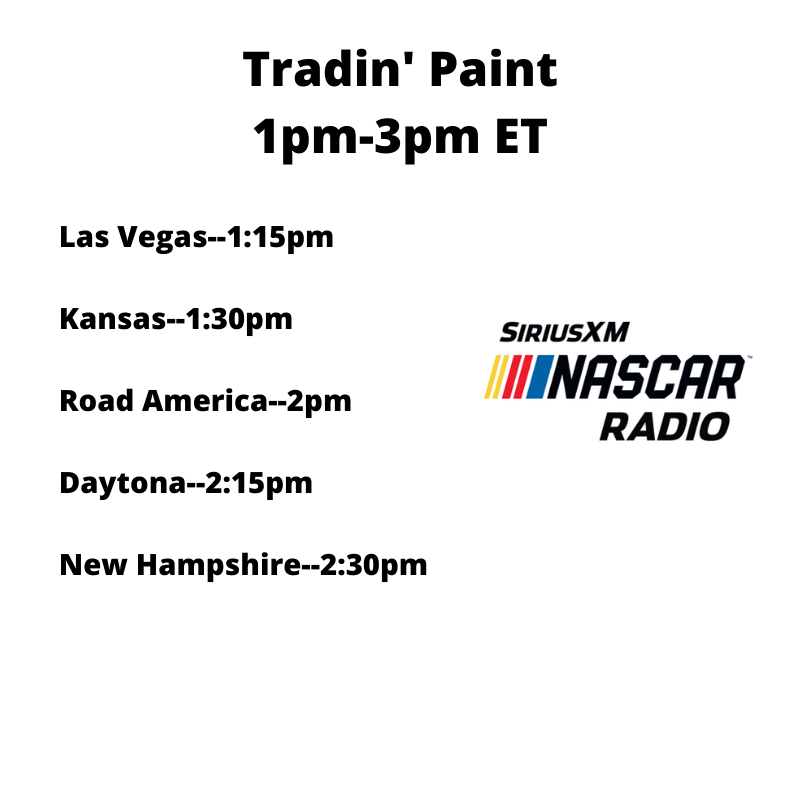 Tradin' Paint
1pm-3pm ET

Las Vegas--1:15pm

Kansas--1:30pm

Road America--2pm

Daytona--2:15pm

New Hampshire--2:30pm

SIRIUSXM
NASCAR
RADIO